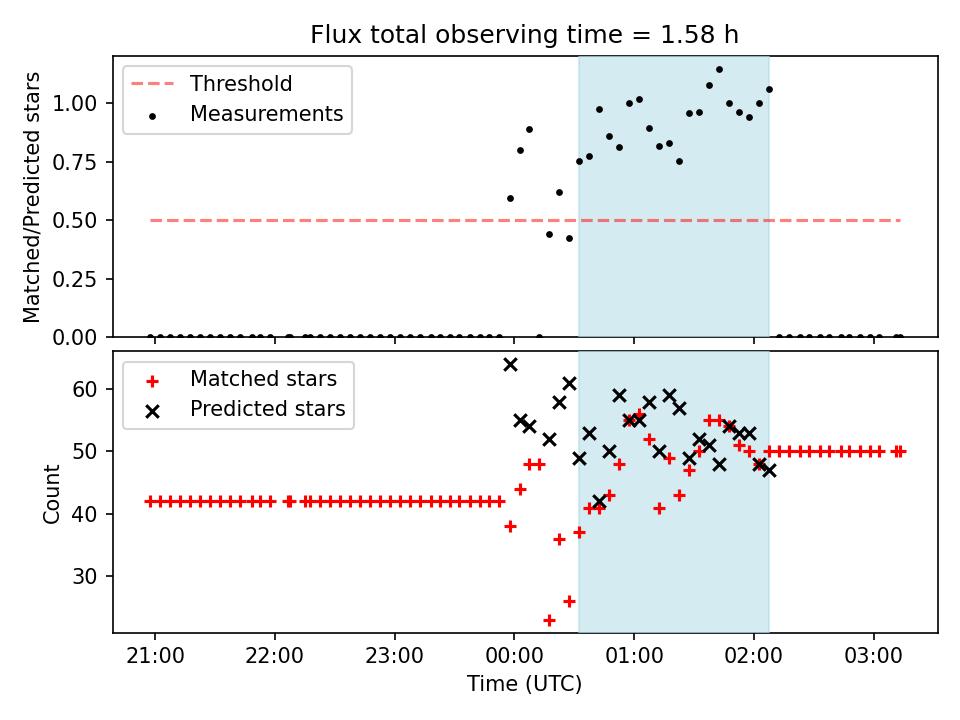 Flux total observing time = 1.58 h

Threshold
Measurements

Matched/Predicted stars

1.00
0.75
0.50
0.25
0.00

Matched stars
Predicted stars

Count

60
50
40
30

21:00
22:00
23:00
00:00
01:00
02:00
03:00

Time (UTC)